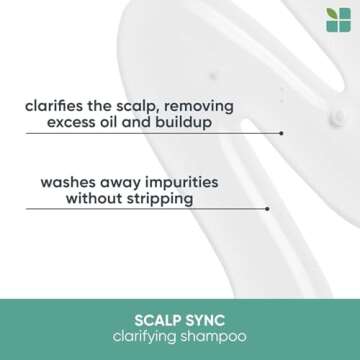 clarifies the scalp, removing excess oil and buildup

washes away impurities without stripping

SCALP SYNC
clarifying shampoo